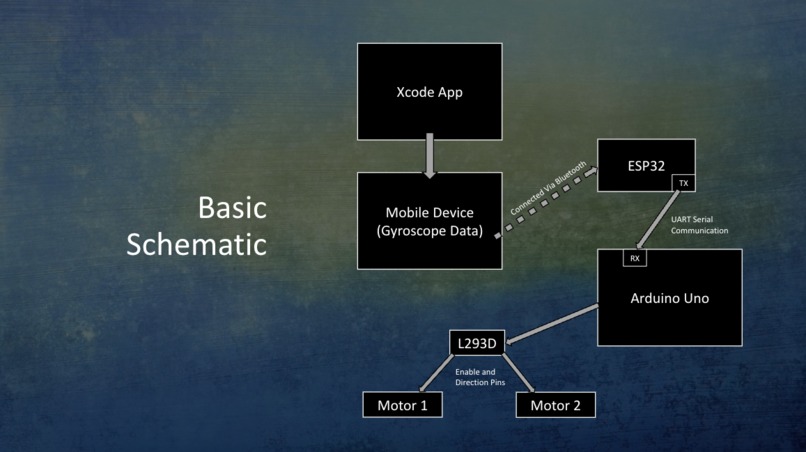 Basic Schematic

Xcode App

Mobile Device (Gyroscope Data)

Connected Via Bluetooth

ESP32

TX

UART Serial Communication

RX

Arduino Uno

L293D

Enable and Direction Pins

Motor 1

Motor 2